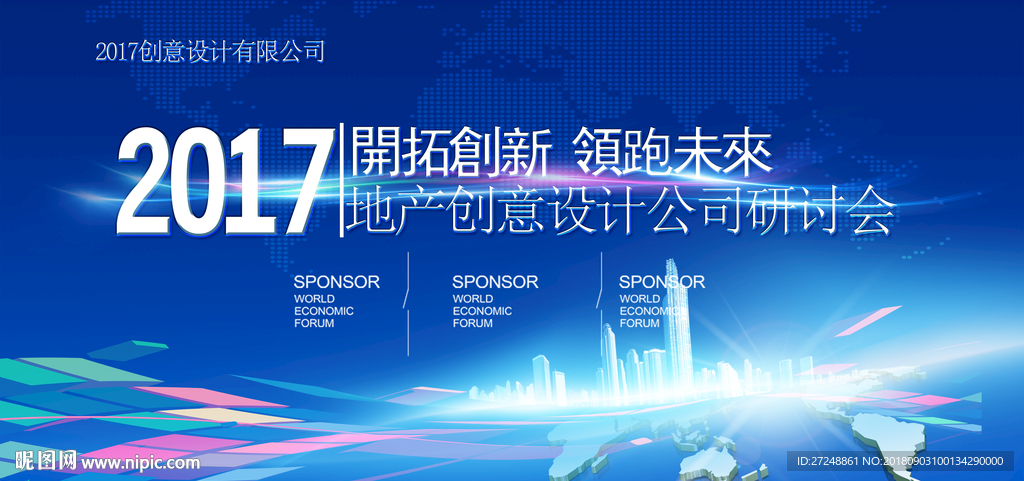 2017创意设计有限公司

2017 開拓創新 領跑未來
地产创意设计公司研讨会

SPONSOR
WORLD
ECONOMIC
FORUM

SPONSOR
WORLD
ECONOMIC
FORUM

SPONSOR
WORLD
ECONOMIC
FORUM

昵图网 www.nipic.com

ID:27248861 NO:20180903100134290000